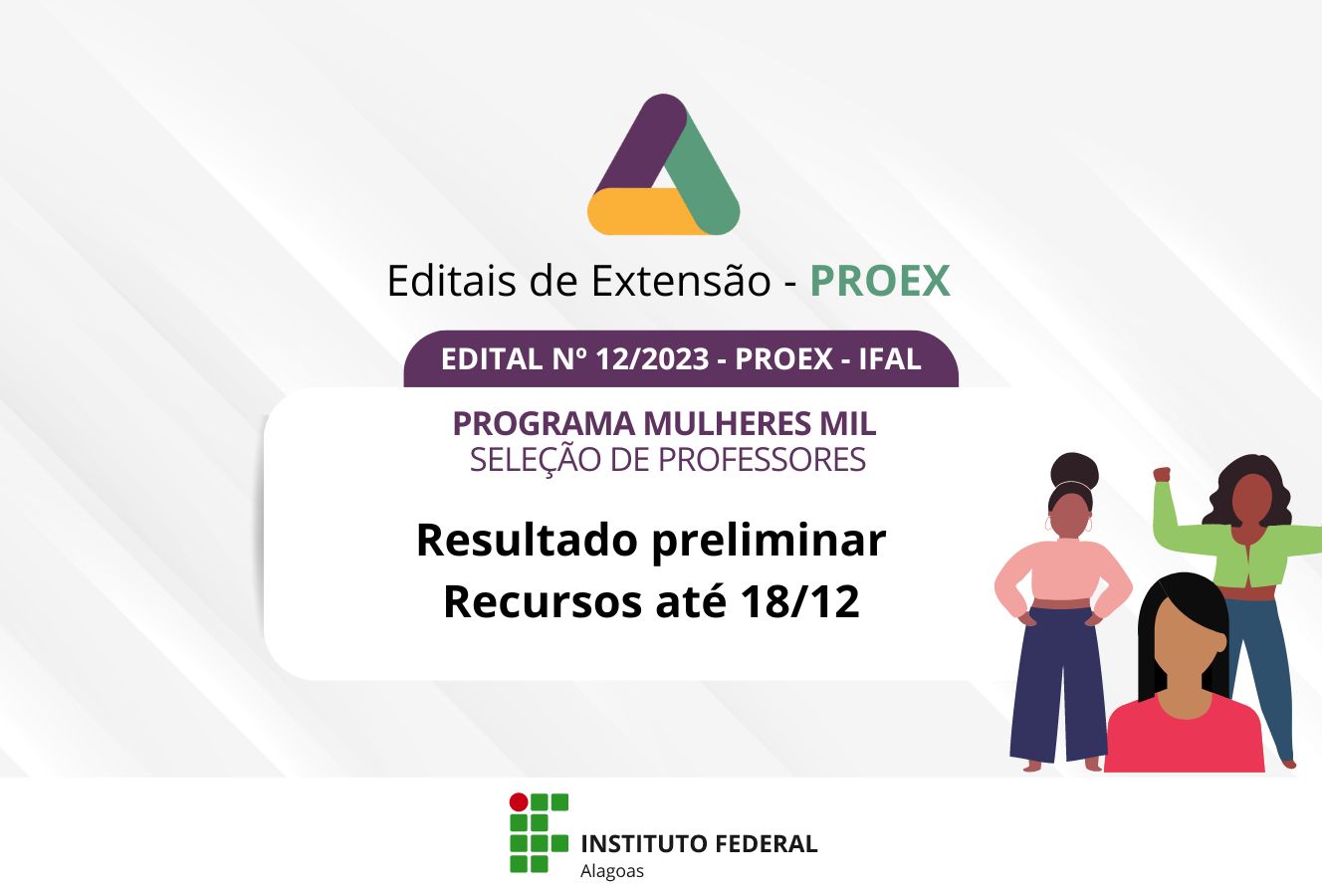 Editais de Extensão - PROEX

EDITAL Nº 12/2023 - PROEX - IFAL

PROGRAMA MULHERES MIL
SELEÇÃO DE PROFESSORES

Resultado preliminar
Recursos até 18/12

INSTITUTO FEDERAL
Alagoas